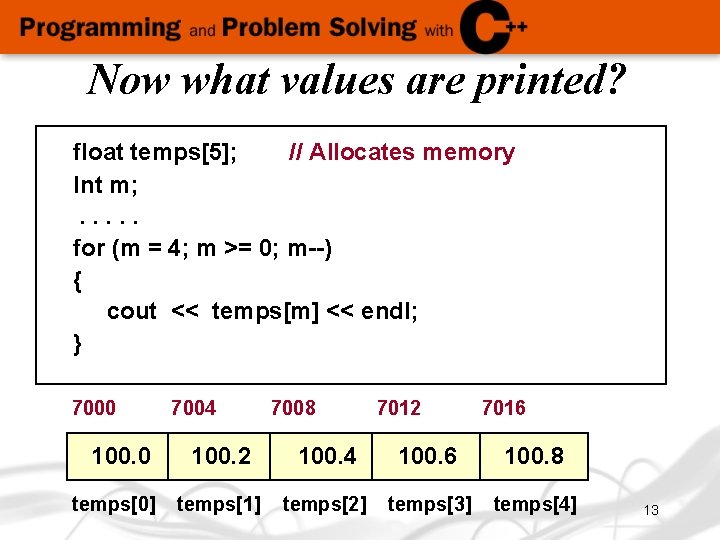 Programming and Problem Solving with C++

Now what values are printed?

float temps[5];    // Allocates memory
Int m;
. . . . .
for (m = 4; m >= 0; m--)
{
    cout << temps[m] << endl;
}

| 7000 | 7004 | 7008 | 7012 | 7016 |
|---|---|---|---|---|
| 100.0 | 100.2 | 100.4 | 100.6 | 100.8 |
| temps[0] | temps[1] | temps[2] | temps[3] | temps[4] |

13